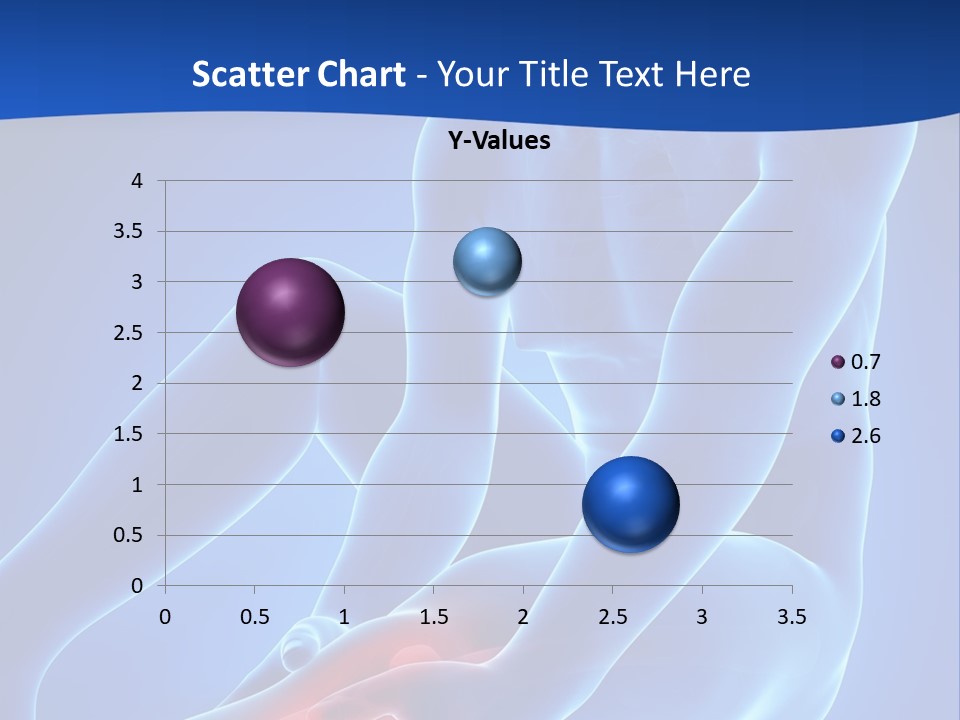 Scatter Chart - Your Title Text Here

Y-Values

4
3.5
3
2.5
2
1.5
1
0.5
0

0 0.5 1 1.5 2 2.5 3 3.5

0.7
1.8
2.6